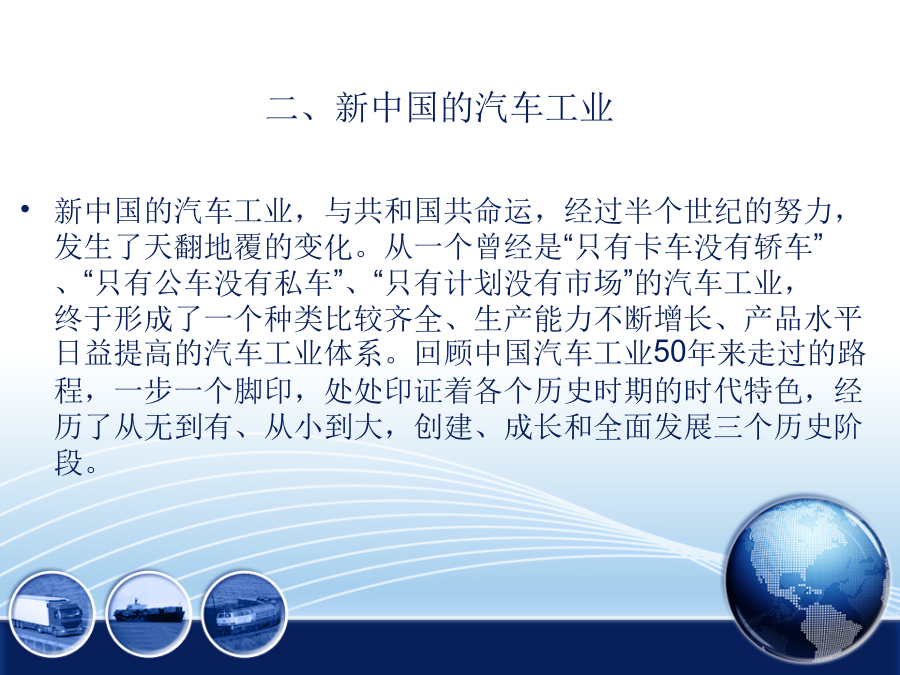 二、新中国的汽车工业

• 新中国的汽车工业，与共和国共命运，经过半个世纪的努力，发生了天翻地覆的变化。从一个曾经是“只有卡车没有轿车”、“只有公车没有私车”、“只有计划没有市场”的汽车工业，终于形成了一个种类比较齐全、生产能力不断增长、产品水平日益提高的汽车工业体系。回顾中国汽车工业50年来走过的路程，一步一个脚印，处处印证着各个历史时期的时代特色，经历了从无到有、从小到大，创建、成长和全面发展三个历史阶段。